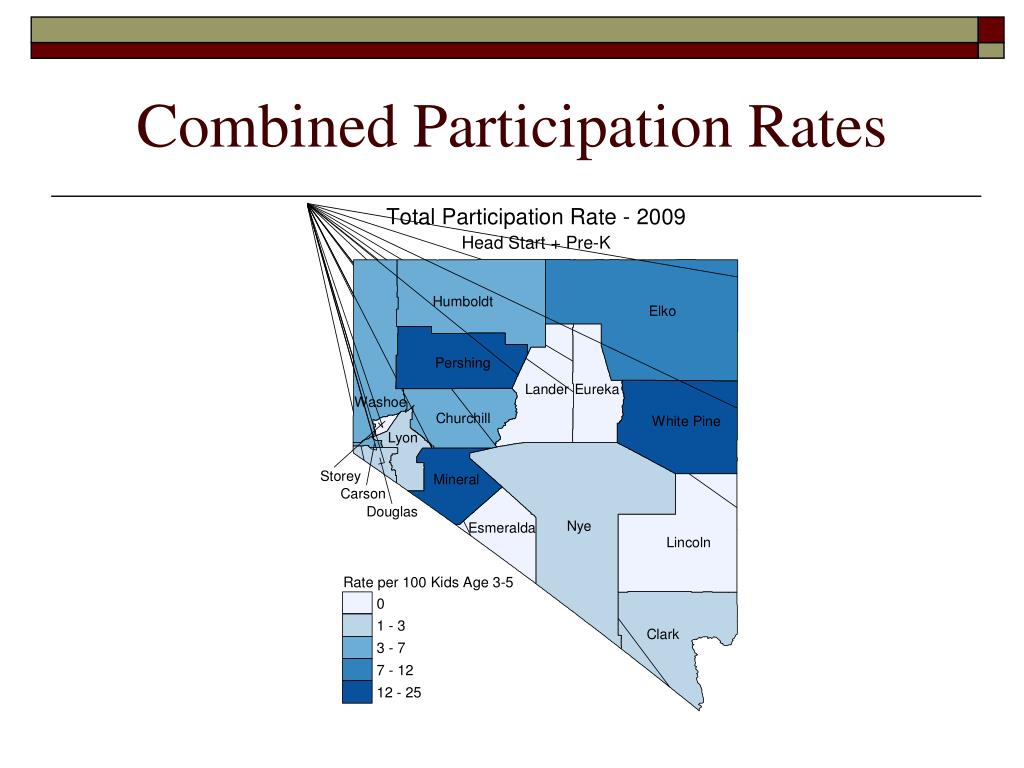 Combined Participation Rates

Total Participation Rate - 2009
Head Start + Pre-K

Humboldt
Elko
Pershing
Lander
Eureka
Washoe
Churchill
White Pine
Lyon
Storey
Carson
Douglas
Mineral
Esmeralda
Nye
Lincoln
Clark

Rate per 100 Kids Age 3-5
0
1 - 3
3 - 7
7 - 12
12 - 25